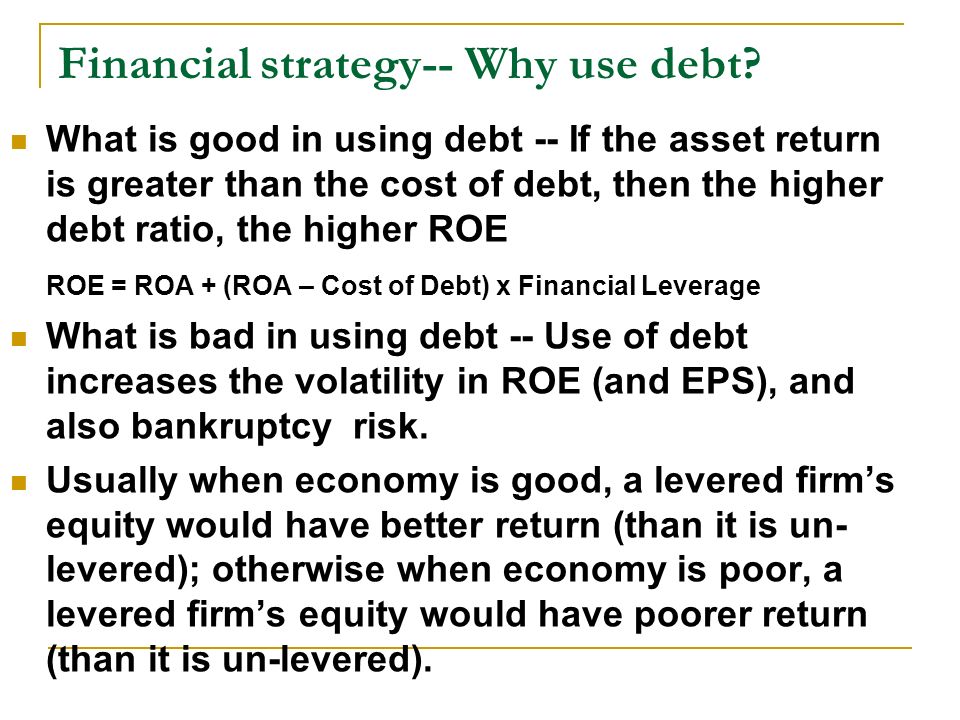 Financial strategy-- Why use debt?

What is good in using debt -- If the asset return is greater than the cost of debt, then the higher debt ratio, the higher ROE

ROE = ROA + (ROA – Cost of Debt) x Financial Leverage

What is bad in using debt -- Use of debt increases the volatility in ROE (and EPS), and also bankruptcy risk.

Usually when economy is good, a levered firm's equity would have better return (than it is un-levered); otherwise when economy is poor, a levered firm's equity would have poorer return (than it is un-levered).